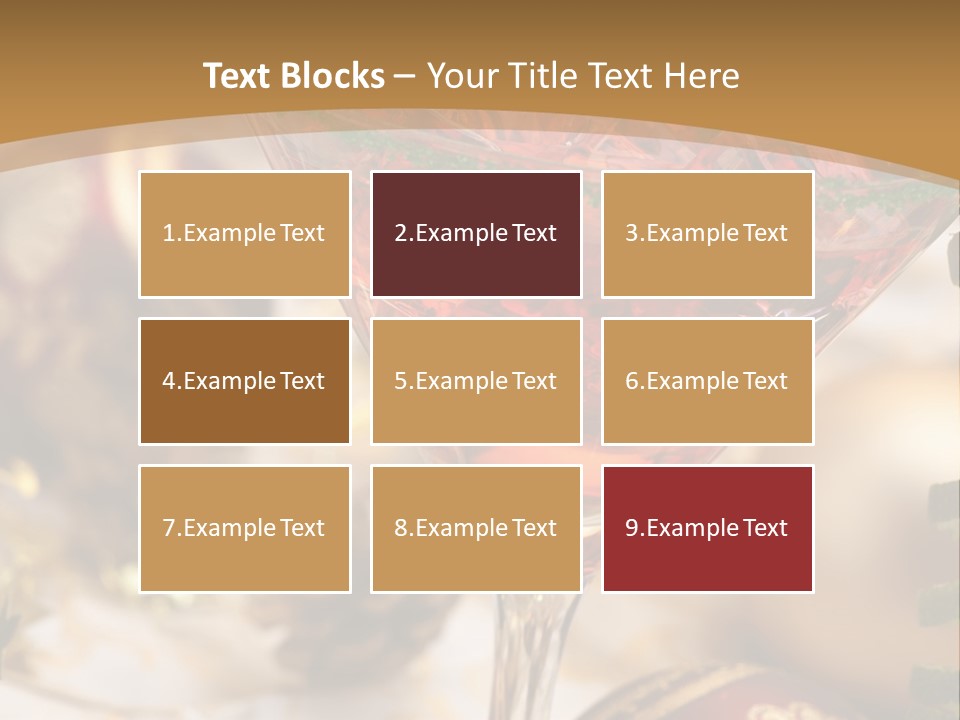 Text Blocks – Your Title Text Here

1.Example Text

2.Example Text

3.Example Text

4.Example Text

5.Example Text

6.Example Text

7.Example Text

8.Example Text

9.Example Text